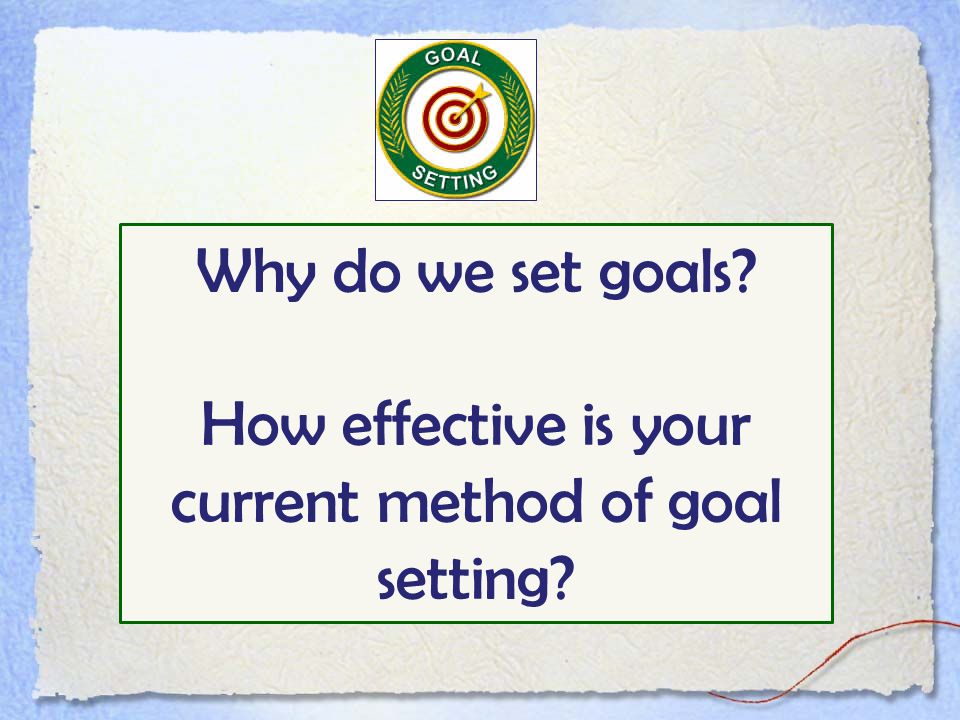 GOAL
SETTING

Why do we set goals?

How effective is your current method of goal setting?